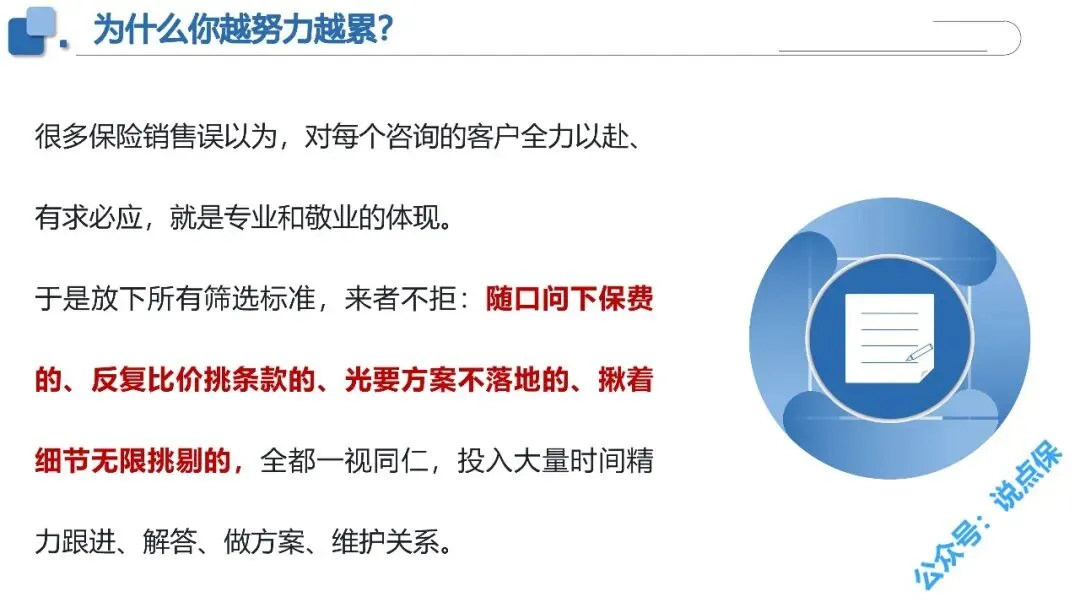 为什么你越努力越累?

很多保险销售误以为，对每个咨询的客户全力以赴、有求必应，就是专业和敬业的体现。

于是放下所有筛选标准，来者不拒：随口问下保费的、反复比价挑条款的、光要方案不落地的、揪着细节无限挑剔的，全都一视同仁，投入大量时间精力跟进、解答、做方案、维护关系。

公众号：说点保